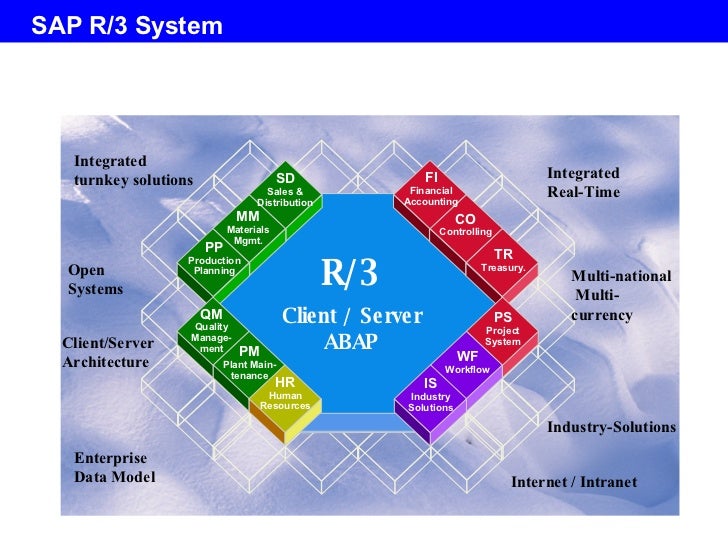 SAP R/3 System

Integrated turnkey solutions

Open Systems

Client/Server Architecture

Enterprise Data Model

SD Sales & Distribution

MM Materials Mgmt.

PP Production Planning

QM Quality Management

PM Plant Maintenance

HR Human Resources

R/3

Client / Server

ABAP

FI Financial Accounting

CO Controlling

TR Treasury.

PS Project System

WF Workflow

IS Industry Solutions

Integrated Real-Time

Multi-national Multi-currency

Industry-Solutions

Internet / Intranet